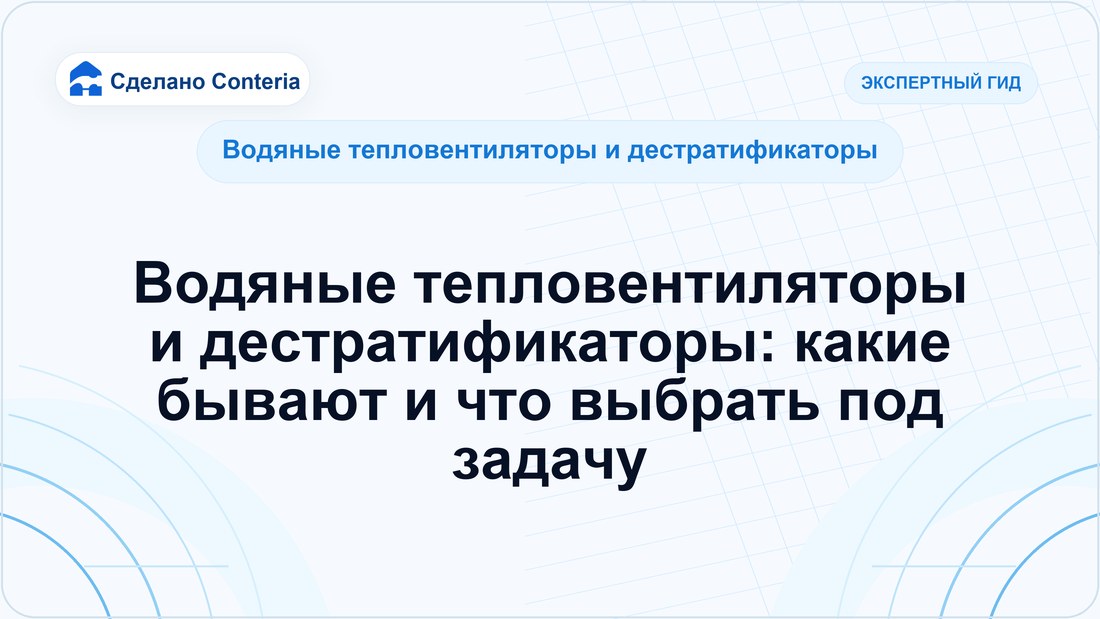 Сделано Conteria

ЭКСПЕРТНЫЙ ГИД

Водяные тепловентиляторы и дестратификаторы

Водяные тепловентиляторы и дестратификаторы: какие бывают и что выбрать под задачу